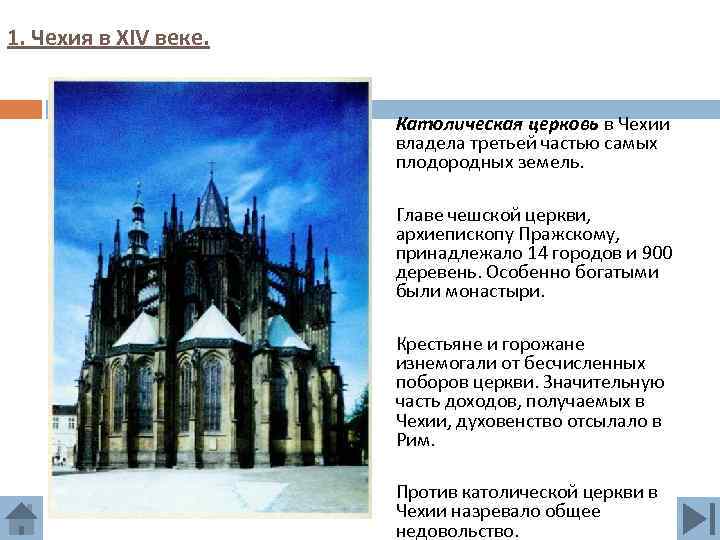 1. Чехия в XIV веке.

Католическая церковь в Чехии владела третьей частью самых плодородных земель.

Главе чешской церкви, архиепископу Пражскому, принадлежало 14 городов и 900 деревень. Особенно богатыми были монастыри.

Крестьяне и горожане изнемогали от бесчисленных поборов церкви. Значительную часть доходов, получаемых в Чехии, духовенство отсылало в Рим.

Против католической церкви в Чехии назревало общее недовольство.